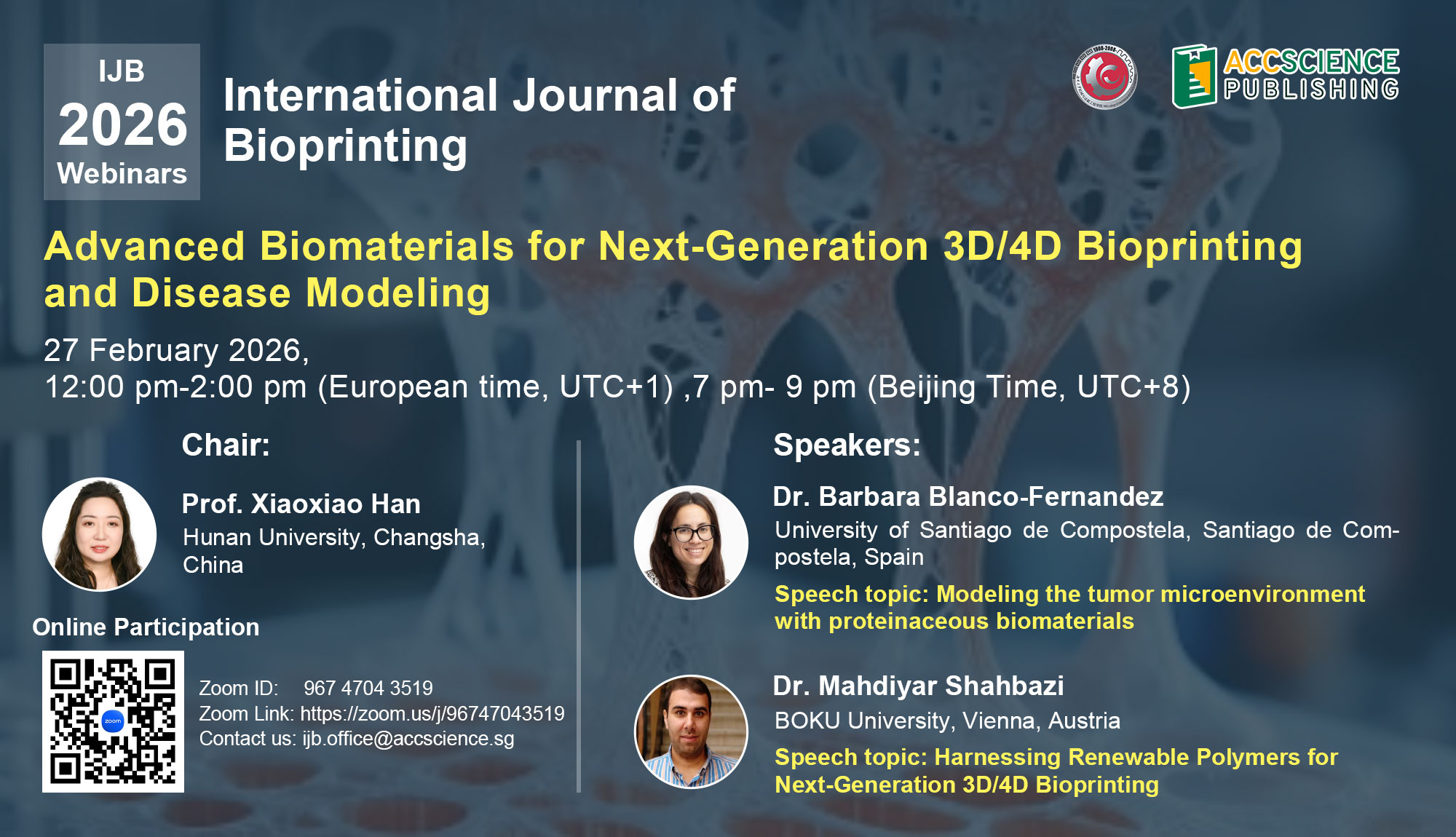 IJB
2026
Webinars

International Journal of Bioprinting

ACCSCIENCE PUBLISHING

Advanced Biomaterials for Next-Generation 3D/4D Bioprinting and Disease Modeling

27 February 2026,
12:00 pm-2:00 pm (European time, UTC+1) ,7 pm- 9 pm (Beijing Time, UTC+8)

Chair:

Prof. Xiaoxiao Han
Hunan University, Changsha, China

Online Participation

zoom

Zoom ID: 967 4704 3519
Zoom Link: https://zoom.us/j/96747043519
Contact us: ijb.office@accscience.sg

Speakers:

Dr. Barbara Blanco-Fernandez
University of Santiago de Compostela, Santiago de Compostela, Spain
Speech topic: Modeling the tumor microenvironment with proteinaceous biomaterials

Dr. Mahdiyar Shahbazi
BOKU University, Vienna, Austria
Speech topic: Harnessing Renewable Polymers for Next-Generation 3D/4D Bioprinting